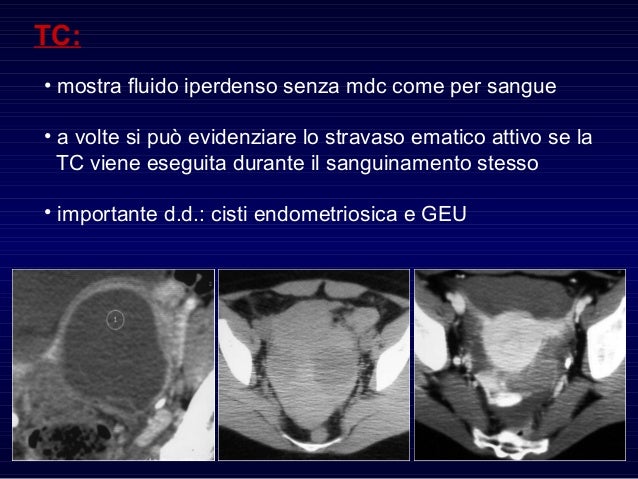 TC:

• mostra fluido iperdenso senza mdc come per sangue

• a volte si può evidenziare lo stravaso ematico attivo se la TC viene eseguita durante il sanguinamento stesso

• importante d.d.: cisti endometriosica e GEU

1